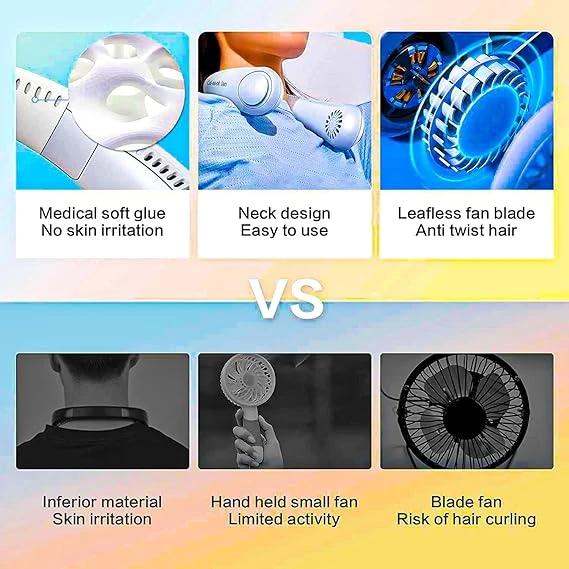 Medical soft glue
No skin irritation

Neck design
Easy to use

Leafless fan blade
Anti twist hair

VS

Inferior material
Skin irritation

Hand held small fan
Limited activity

Blade fan
Risk of hair curling